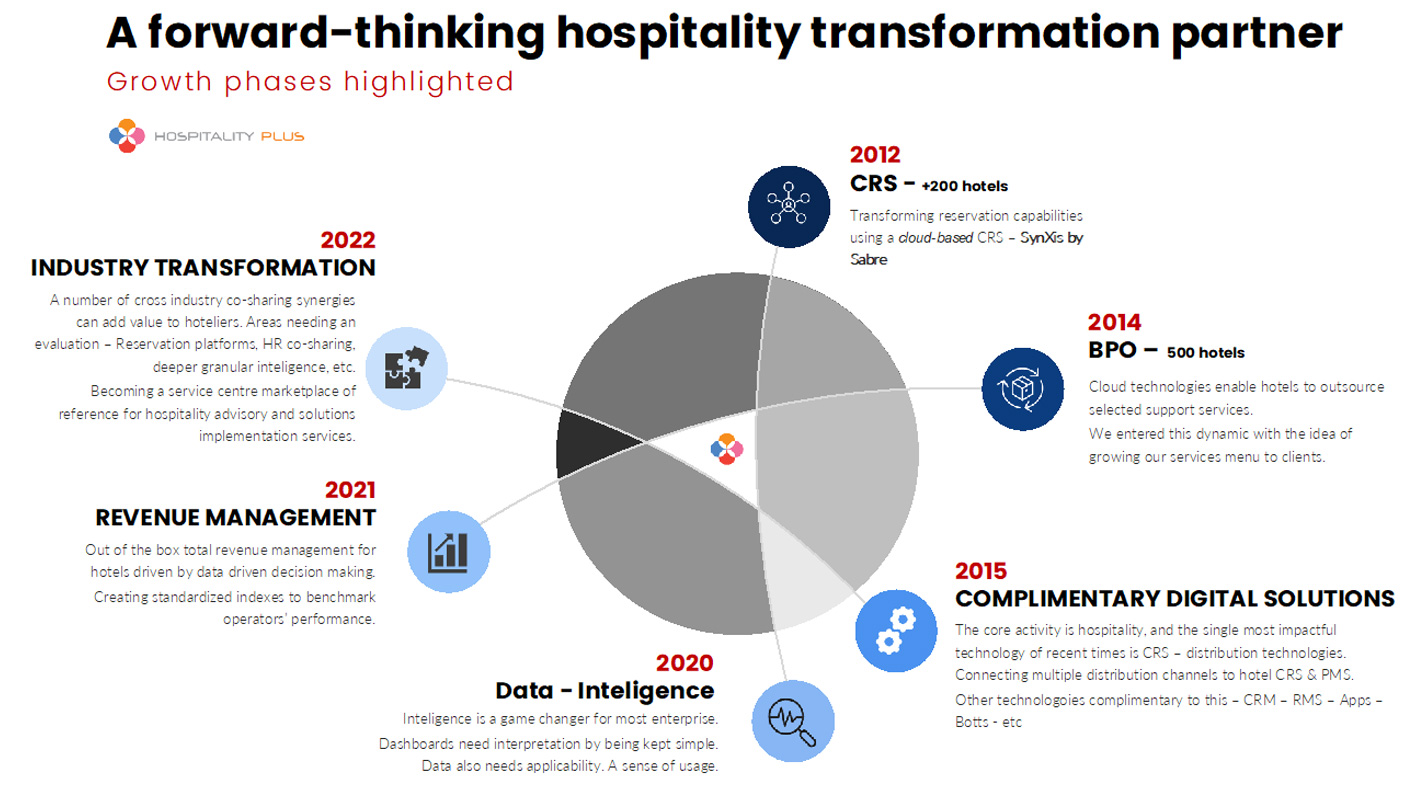 A forward-thinking hospitality transformation partner

Growth phases highlighted

HOSPITALITY PLUS

2012
CRS – +200 hotels
Transforming reservation capabilities using a cloud-based CRS – SynXis by Sabre

2014
BPO – 500 hotels
Cloud technologies enable hotels to outsource selected support services.
We entered this dynamic with the idea of growing our services menu to clients.

2015
COMPLIMENTARY DIGITAL SOLUTIONS
The core activity is hospitality, and the single most impactful technology of recent times is CRS – distribution technologies.
Connecting multiple distribution channels to hotel CRS & PMS.
Other technologoies complimentary to this – CRM – RMS – Apps – Botts - etc

2020
Data - Inteligence
Inteligence is a game changer for most enterprise.
Dashboards need interpretation by being kept simple.
Data also needs applicability. A sense of usage.

2021
REVENUE MANAGEMENT
Out of the box total revenue management for hotels driven by data driven decision making.
Creating standardized indexes to benchmark operators' performance.

2022
INDUSTRY TRANSFORMATION
A number of cross industry co-sharing synergies can add value to hoteliers. Areas needing an evaluation – Reservation platforms, HR co-sharing, deeper granular inteligence, etc.
Becoming a service centre marketplace of reference for hospitality advisory and solutions implementation services.